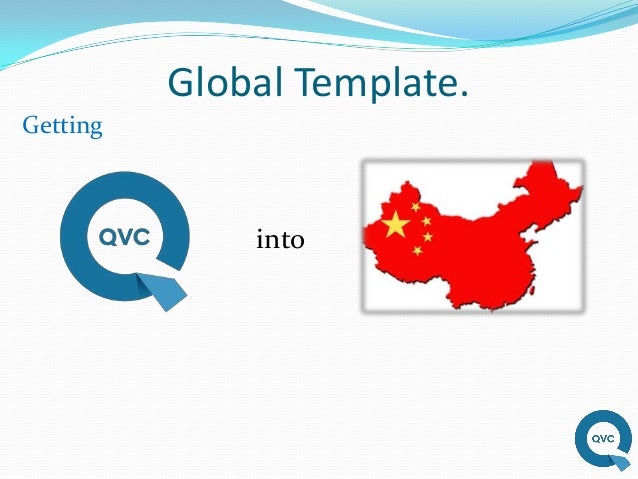 Global Template.

Getting

QVC

into

QVC